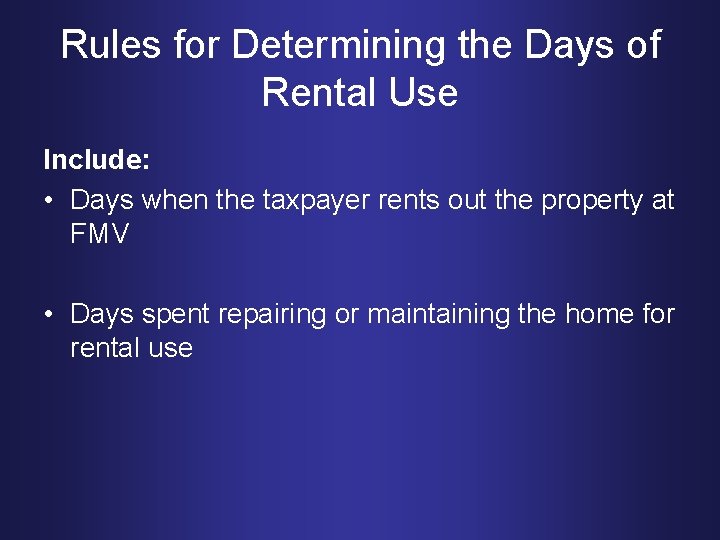 Rules for Determining the Days of Rental Use

Include:

• Days when the taxpayer rents out the property at FMV

• Days spent repairing or maintaining the home for rental use